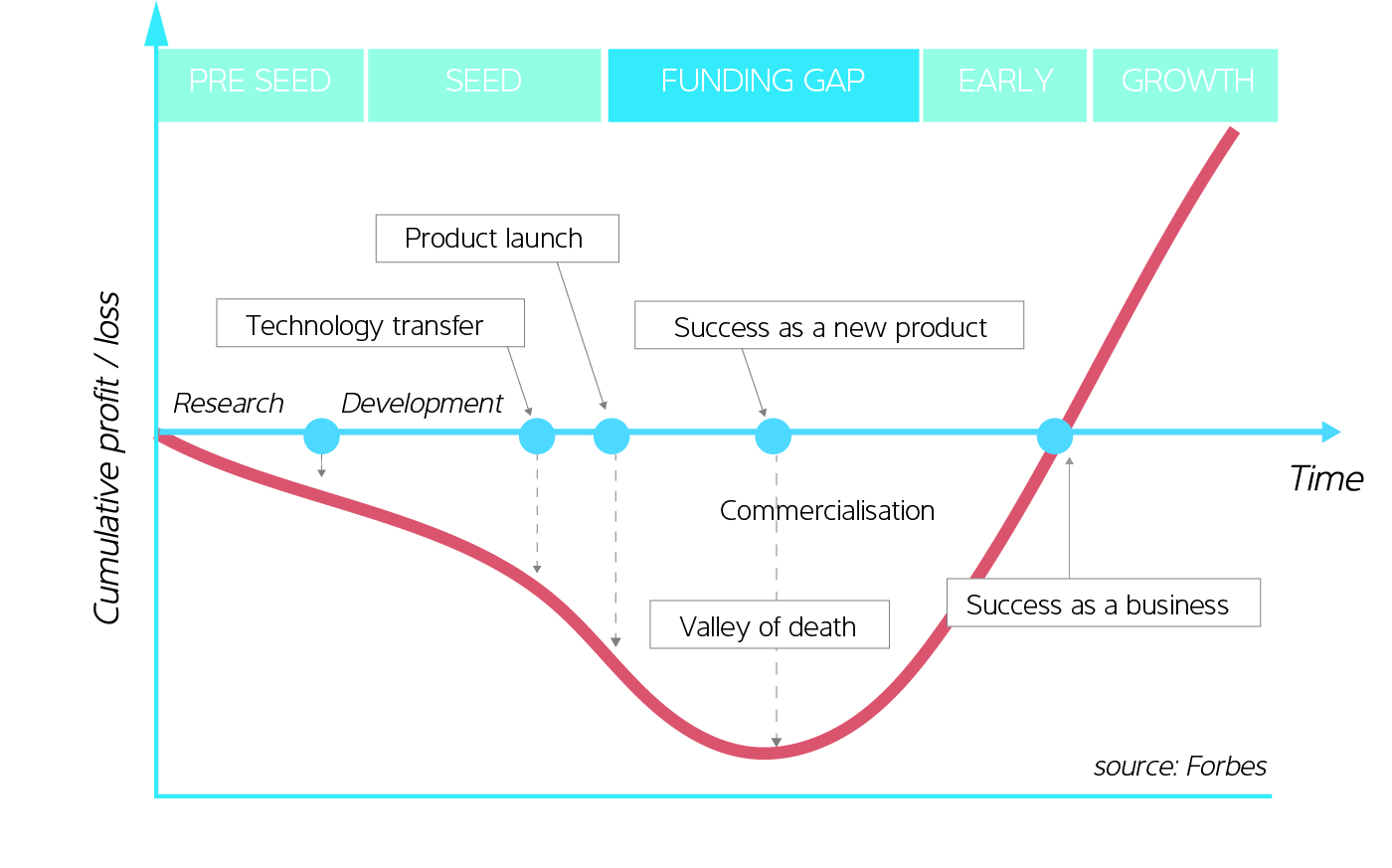 PRE SEED SEED FUNDING GAP EARLY GROWTH

Cumulative profit / loss

Product launch

Technology transfer

Success as a new product

Research

Development

Time

Commercialisation

Valley of death

Success as a business

source: Forbes